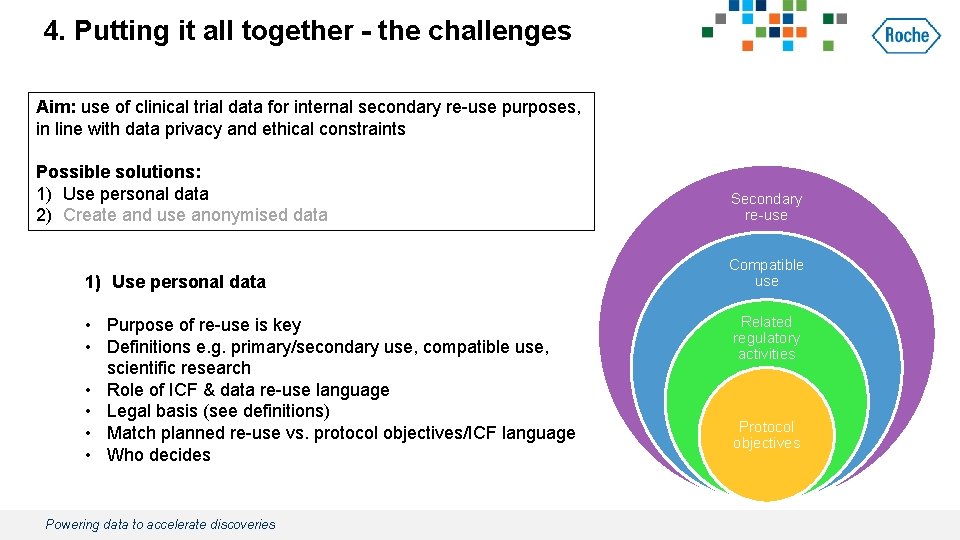 4. Putting it all together - the challenges

Roche

Aim: use of clinical trial data for internal secondary re-use purposes, in line with data privacy and ethical constraints

Possible solutions:
1) Use personal data
2) Create and use anonymised data

1) Use personal data

• Purpose of re-use is key
• Definitions e.g. primary/secondary use, compatible use, scientific research
• Role of ICF & data re-use language
• Legal basis (see definitions)
• Match planned re-use vs. protocol objectives/ICF language
• Who decides

Secondary re-use

Compatible use

Related regulatory activities

Protocol objectives

Powering data to accelerate discoveries